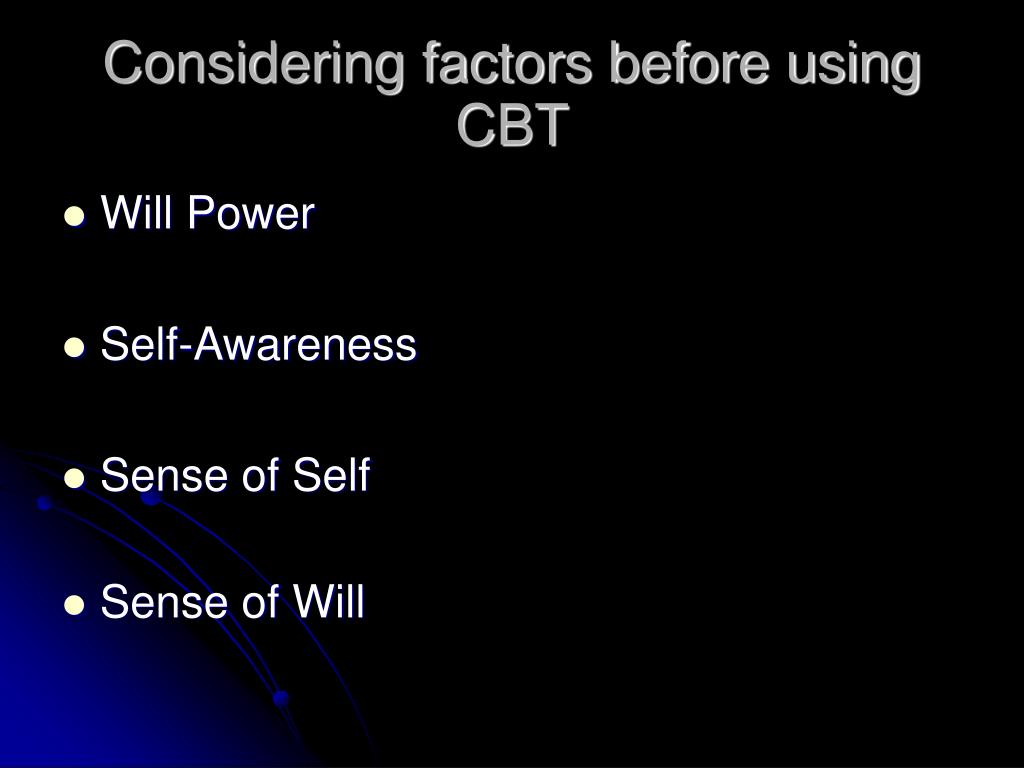 Considering factors before using CBT

- Will Power
- Self-Awareness
- Sense of Self
- Sense of Will